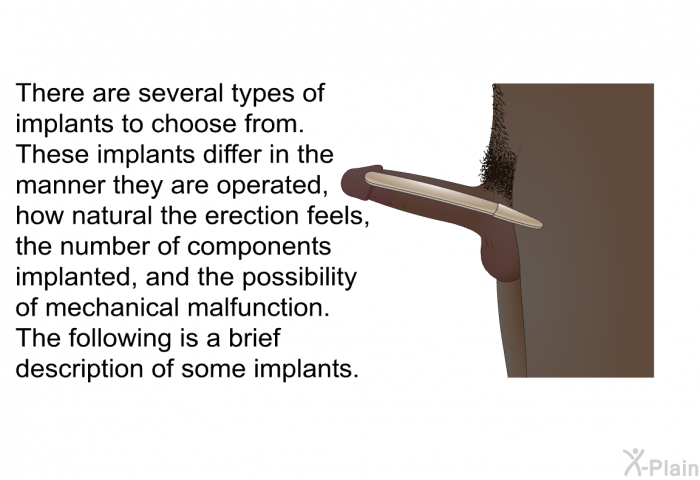 There are several types of implants to choose from. These implants differ in the manner they are operated, how natural the erection feels, the number of components implanted, and the possibility of mechanical malfunction. The following is a brief description of some implants.

X-Plain